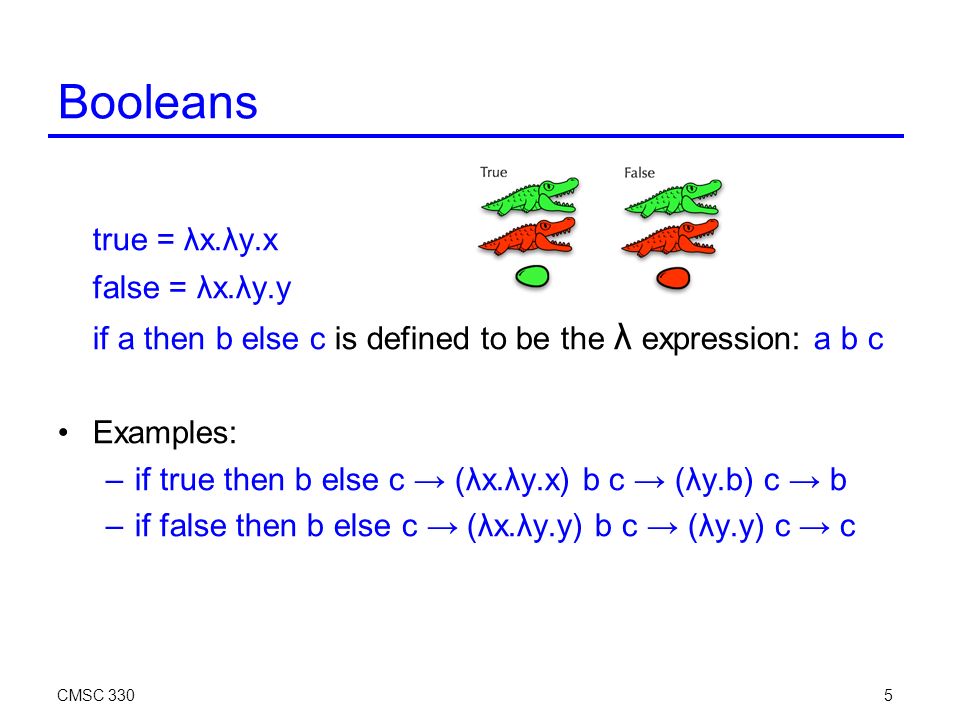 Booleans

True

False

true = λx.λy.x

false = λx.λy.y

if a then b else c is defined to be the λ expression: a b c

• Examples:
– if true then b else c → (λx.λy.x) b c → (λy.b) c → b
– if false then b else c → (λx.λy.y) b c → (λy.y) c → c

CMSC 330

5